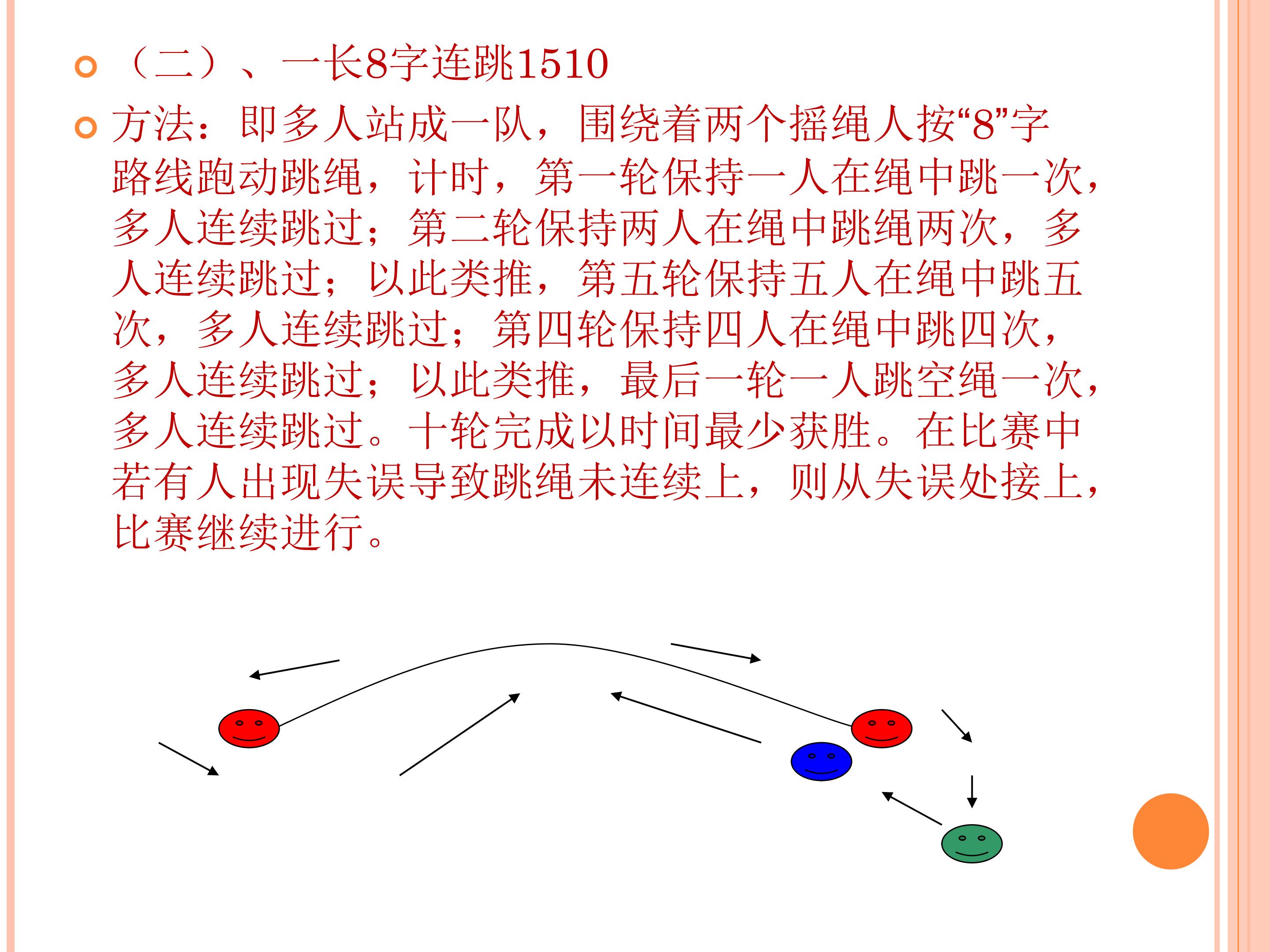 （二）、一长8字连跳1510

方法：即多人站成一队，围绕着两个摇绳人按“8”字路线跑动跳绳，计时，第一轮保持一人在绳中跳一次，多人连续跳过；第二轮保持两人在绳中跳绳两次，多人连续跳过；以此类推，第五轮保持五人在绳中跳五次，多人连续跳过；第四轮保持四人在绳中跳四次，多人连续跳过；以此类推，最后一轮一人跳空绳一次，多人连续跳过。十轮完成以时间最少获胜。在比赛中若有人出现失误导致跳绳未连续上，则从失误处接上，比赛继续进行。